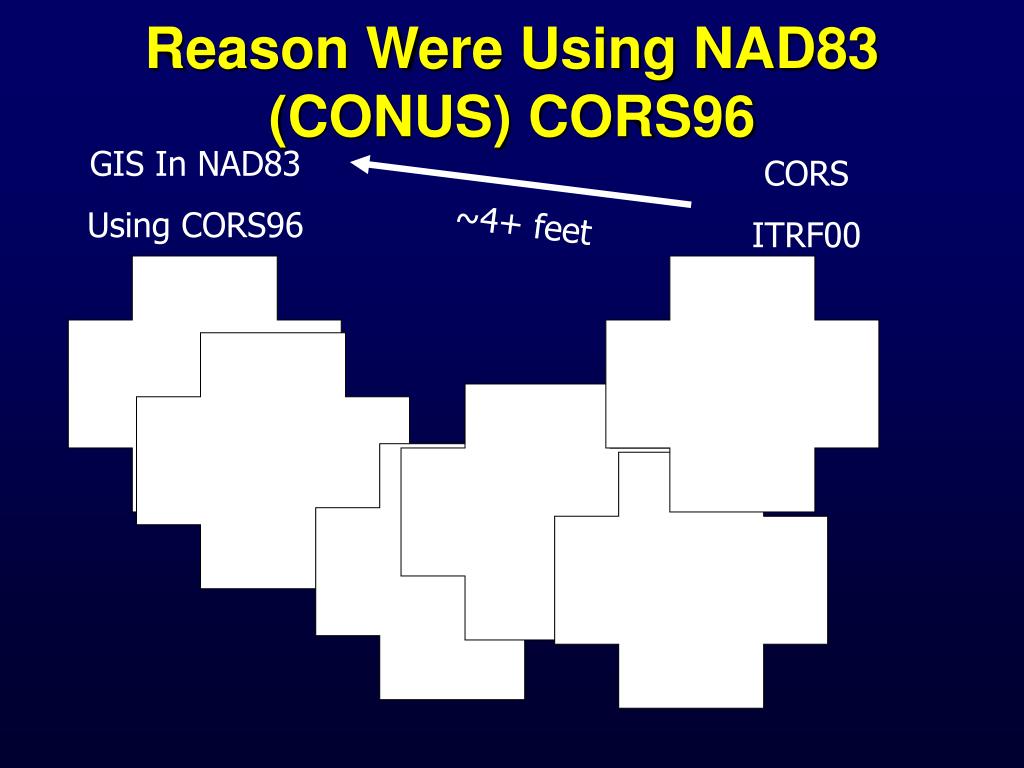 Reason Were Using NAD83 (CONUS) CORS96

GIS In NAD83

Using CORS96

~4+ feet

CORS

ITRF00